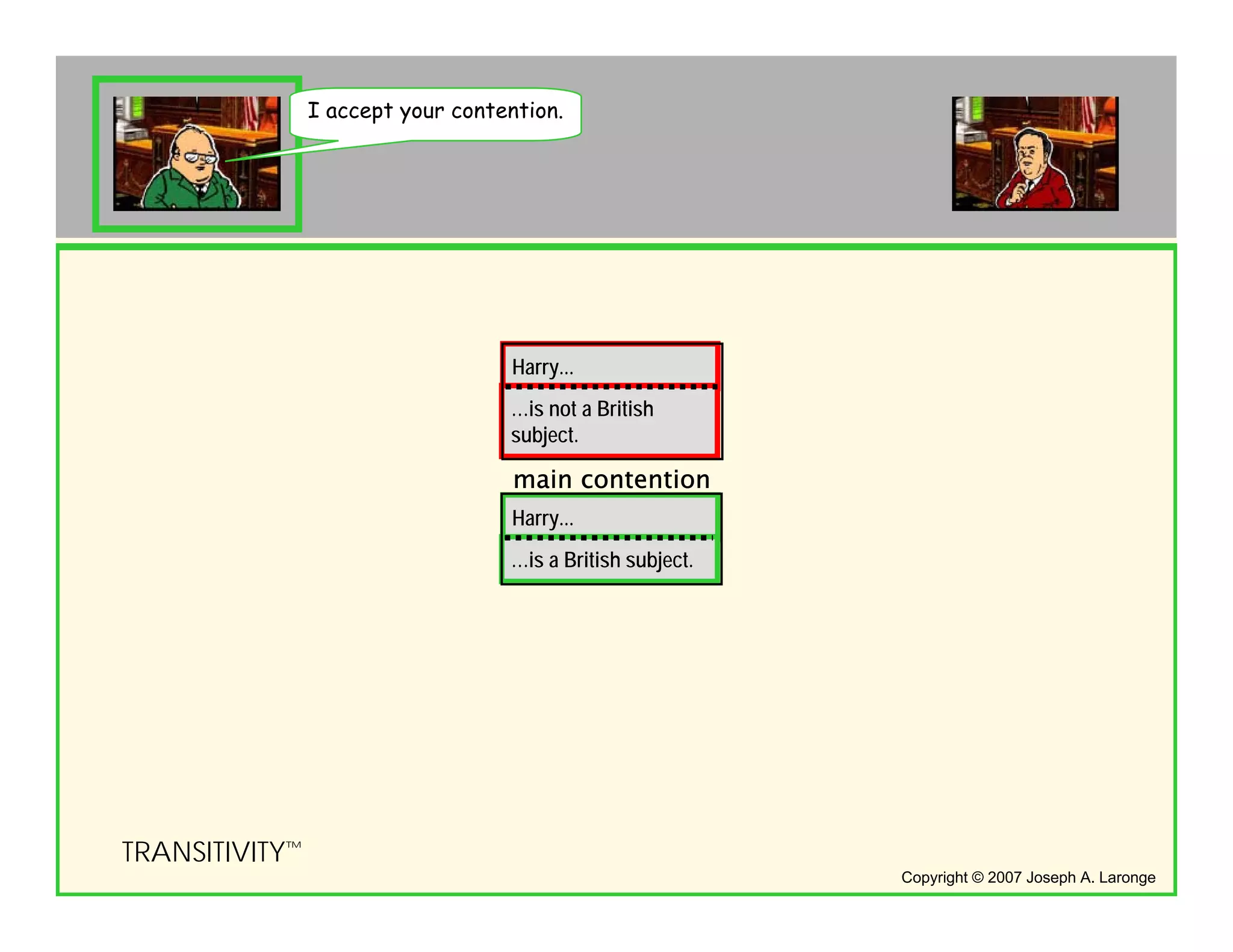 I accept your contention.

Harry...

...is not a British subject.

main contention

Harry...

...is a British subject.

TRANSITIVITY™

Copyright © 2007 Joseph A. Laronge